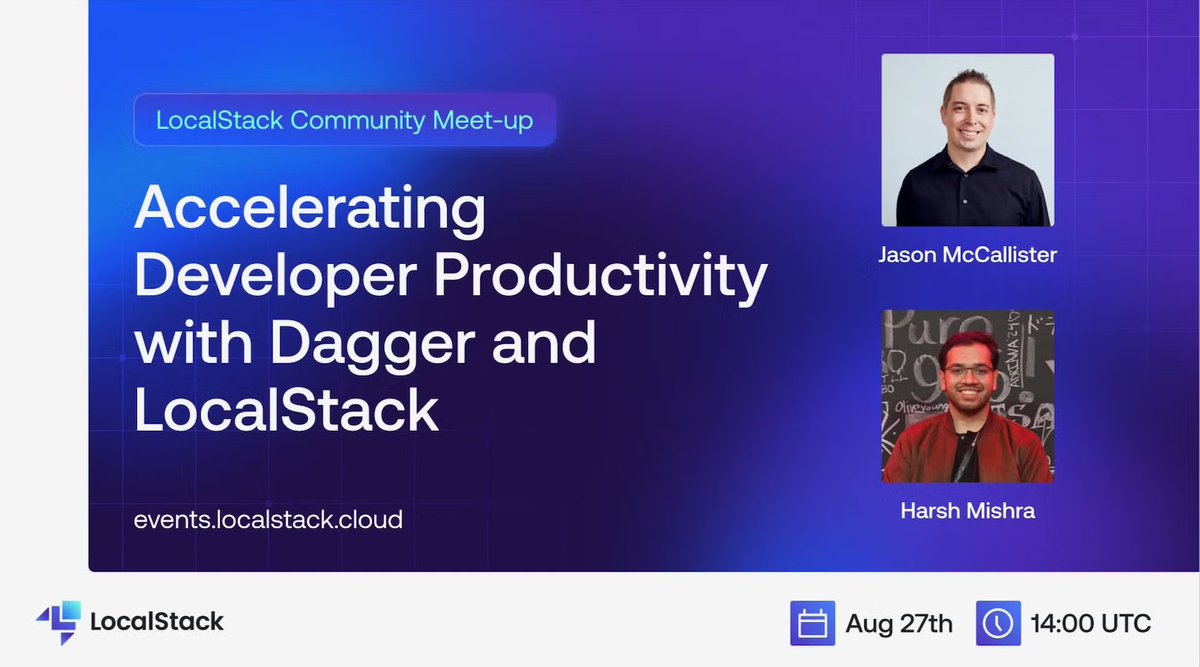 LocalStack Community Meet-up

Accelerating Developer Productivity with Dagger and LocalStack

events.localstack.cloud

Jason McCallister

Harsh Mishra

LocalStack

Aug 27th

14:00 UTC